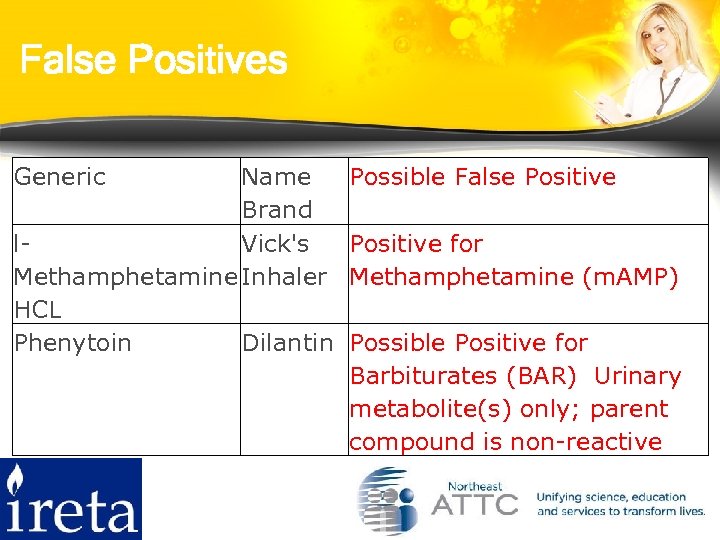 False Positives

| Generic | Name Brand | Possible False Positive |
|---|---|---|
| l-Methamphetamine HCL | Vick's Inhaler | Positive for Methamphetamine (mAMP) |
| Phenytoin | Dilantin | Possible Positive for Barbiturates (BAR) Urinary metabolite(s) only; parent compound is non-reactive |

ireta

Northeast ATTC

Unifying science, education and services to transform lives.